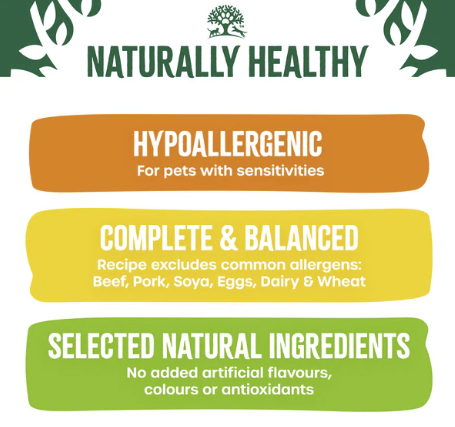 NATURALLY HEALTHY

HYPOALLERGENIC
For pets with sensitivities

COMPLETE & BALANCED
Recipe excludes common allergens: Beef, Pork, Soya, Eggs, Dairy & Wheat

SELECTED NATURAL INGREDIENTS
No added artificial flavours, colours or antioxidants